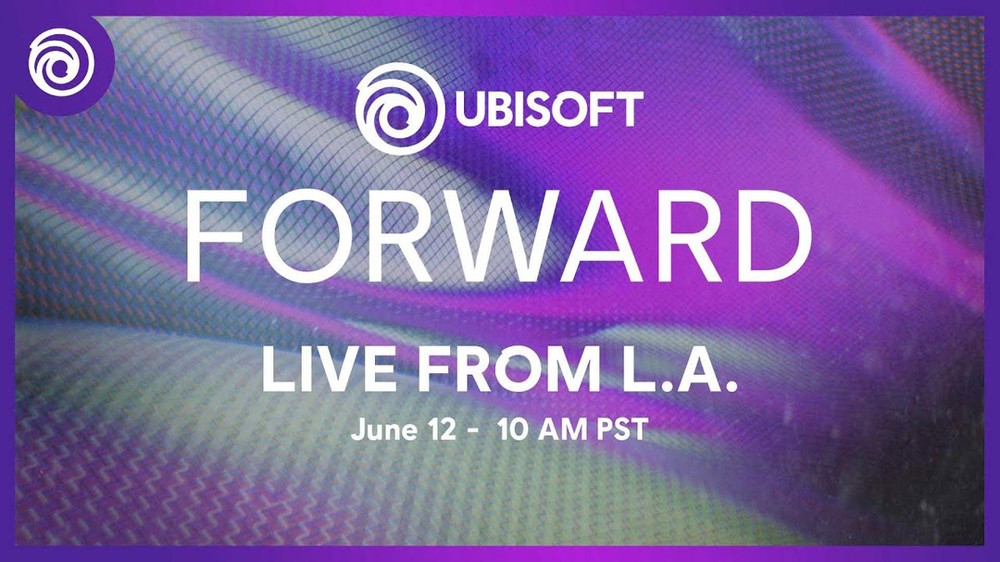 UBISOFT
FORWARD
LIVE FROM L.A.
June 12 - 10 AM PST